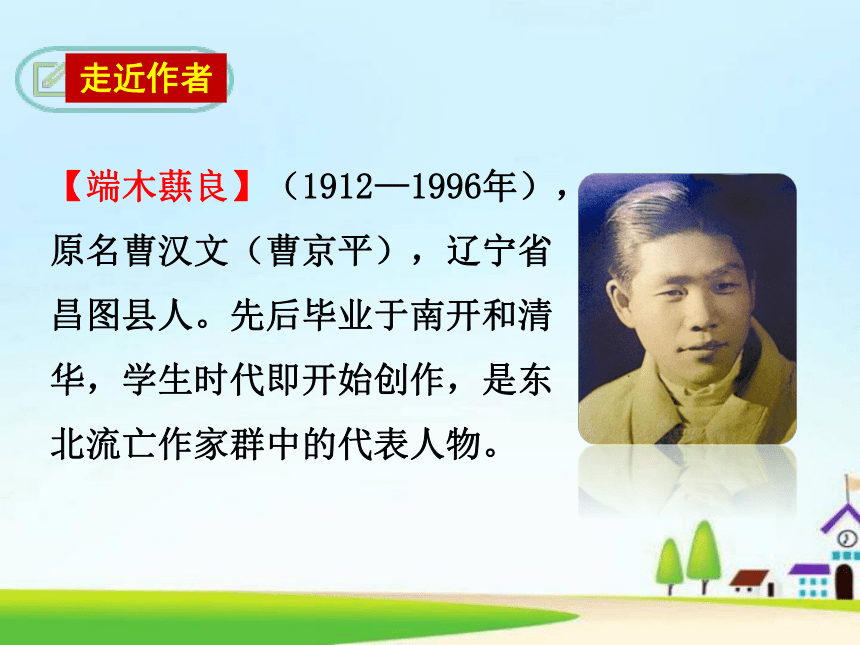 走近作者

【端木蕻良】（1912—1996年），原名曹汉文（曹京平），辽宁省昌图县人。先后毕业于南开和清华，学生时代即开始创作，是东北流亡作家群中的代表人物。